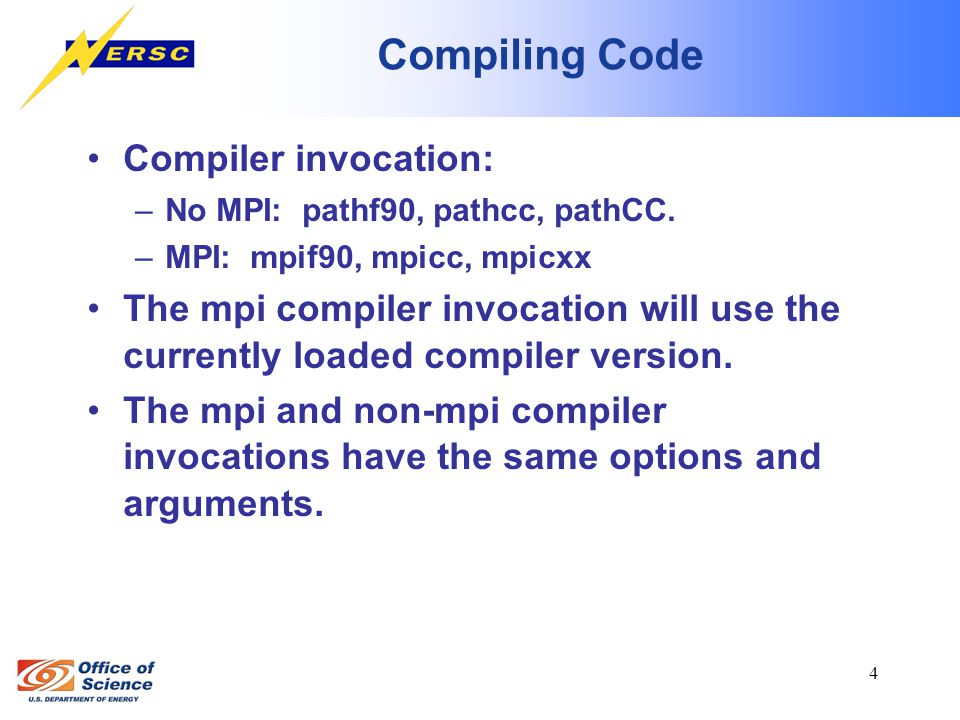 NERSC

Compiling Code

• Compiler invocation:
– No MPI: pathf90, pathcc, pathCC.
– MPI: mpif90, mpicc, mpicxx
• The mpi compiler invocation will use the currently loaded compiler version.
• The mpi and non-mpi compiler invocations have the same options and arguments.

Office of Science
U.S. DEPARTMENT OF ENERGY

4